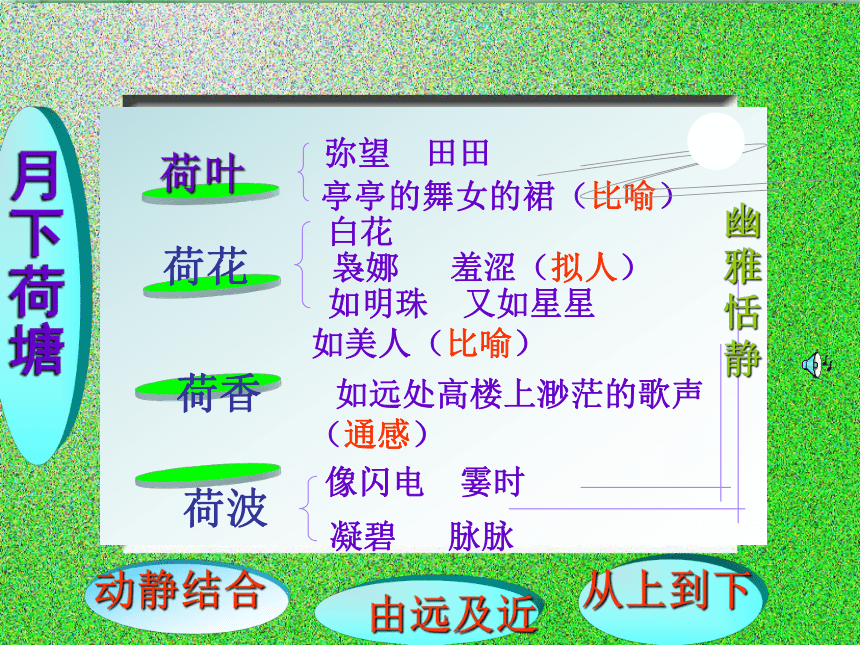 月下荷塘

荷叶
弥望　田田
亭亭的舞女的裙（比喻）

荷花
白花
袅娜　羞涩（拟人）
如明珠　又如星星
如美人（比喻）

荷香
如远处高楼上渺茫的歌声（通感）

荷波
像闪电　霎时
凝碧　脉脉

幽雅恬静

动静结合

由远及近

从上到下